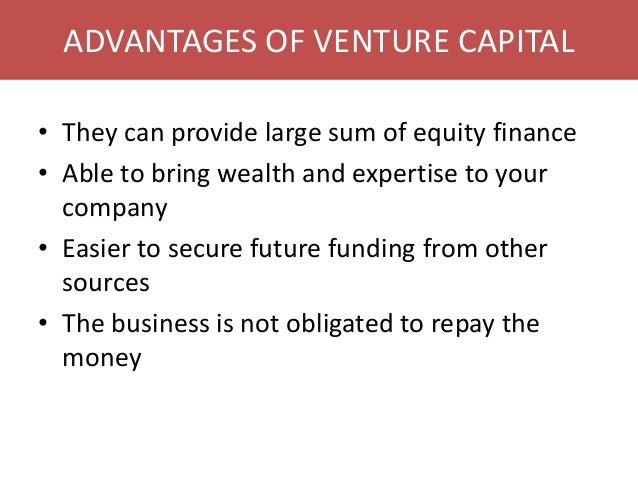 ADVANTAGES OF VENTURE CAPITAL

• They can provide large sum of equity finance
• Able to bring wealth and expertise to your company
• Easier to secure future funding from other sources
• The business is not obligated to repay the money